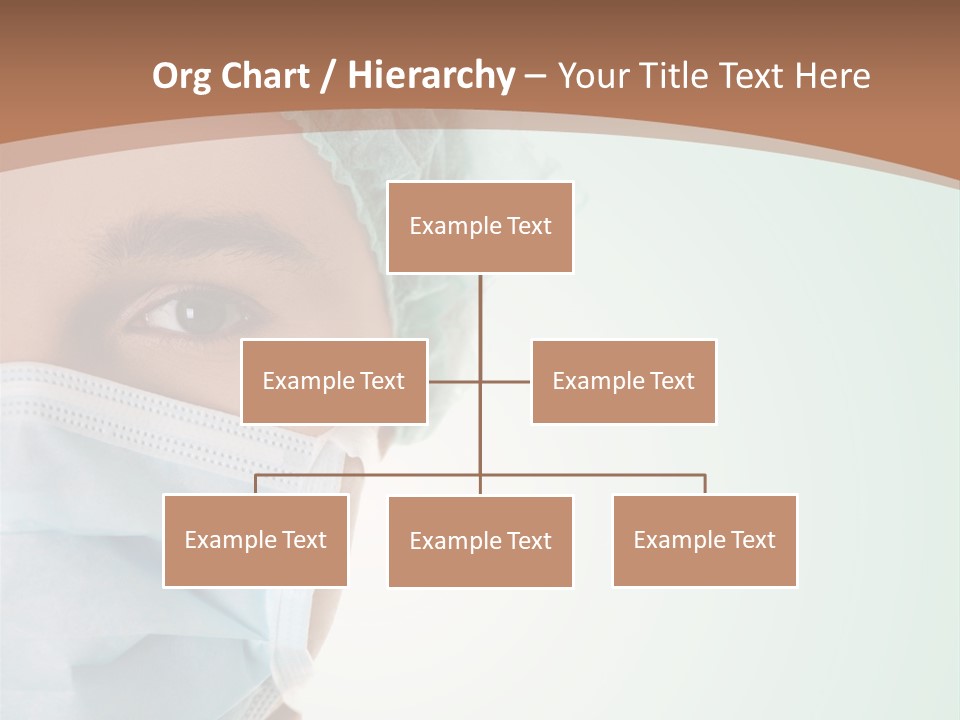 Org Chart / Hierarchy – Your Title Text Here

Example Text

Example Text

Example Text

Example Text

Example Text

Example Text